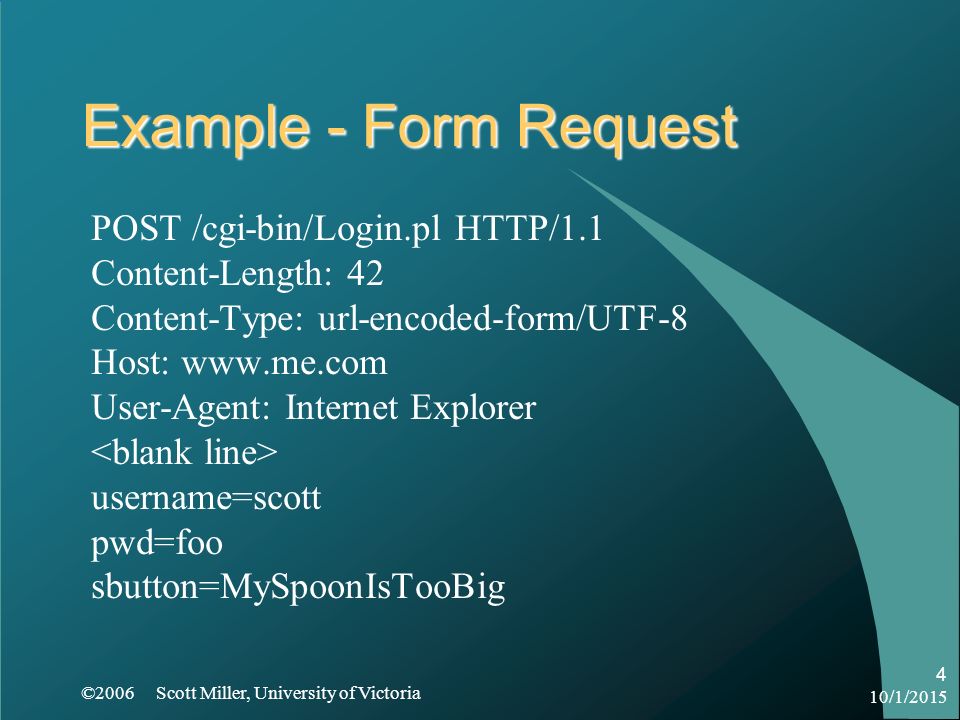 Example - Form Request

POST /cgi-bin/Login.pl HTTP/1.1
Content-Length: 42
Content-Type: url-encoded-form/UTF-8
Host: www.me.com
User-Agent: Internet Explorer
<blank line>
username=scott
pwd=foo
sbutton=MySpoonIsTooBig

©2006 Scott Miller, University of Victoria

4
10/1/2015